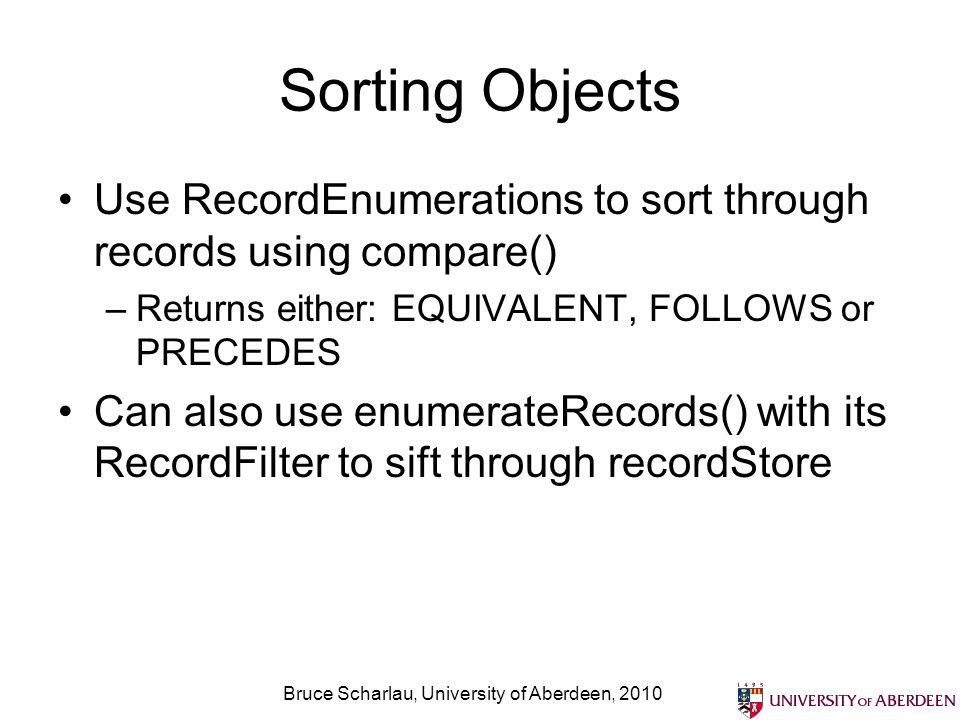 Sorting Objects

• Use RecordEnumerations to sort through records using compare()
– Returns either: EQUIVALENT, FOLLOWS or PRECEDES

• Can also use enumerateRecords() with its RecordFilter to sift through recordStore

Bruce Scharlau, University of Aberdeen, 2010

UNIVERSITY OF ABERDEEN